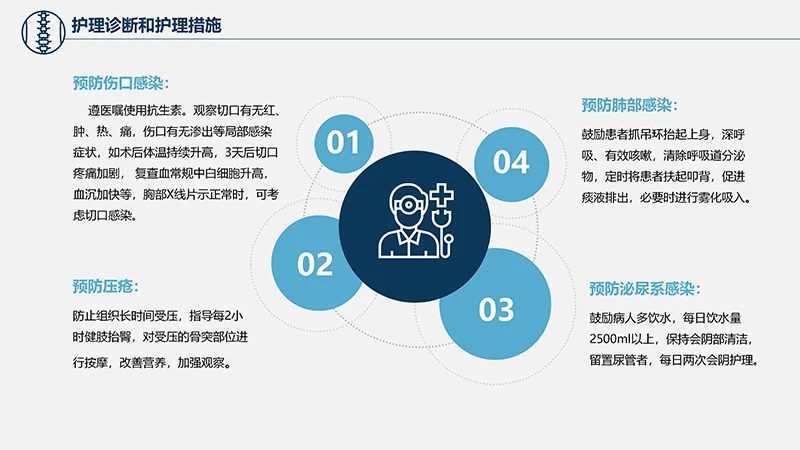 护理诊断和护理措施

预防伤口感染：

遵医嘱使用抗生素。观察切口有无红、肿、热、痛，伤口有无渗出等局部感染症状，如术后体温持续升高，3天后切口疼痛加剧，复查血常规中白细胞升高，血沉加快等，胸部X线片示正常时，可考虑切口感染。

预防压疮：

防止组织长时间受压，指导每2小时健肢抬臀，对受压的骨突部位进行按摩，改善营养，加强观察。

01

02

03

04

预防肺部感染：

鼓励患者抓吊环抬起上身，深呼吸、有效咳嗽，清除呼吸道分泌物，定时将患者扶起叩背，促进痰液排出，必要时进行雾化吸入。

预防泌尿系感染：

鼓励病人多饮水，每日饮水量2500ml以上，保持会阴部清洁，留置尿管者，每日两次会阴护理。